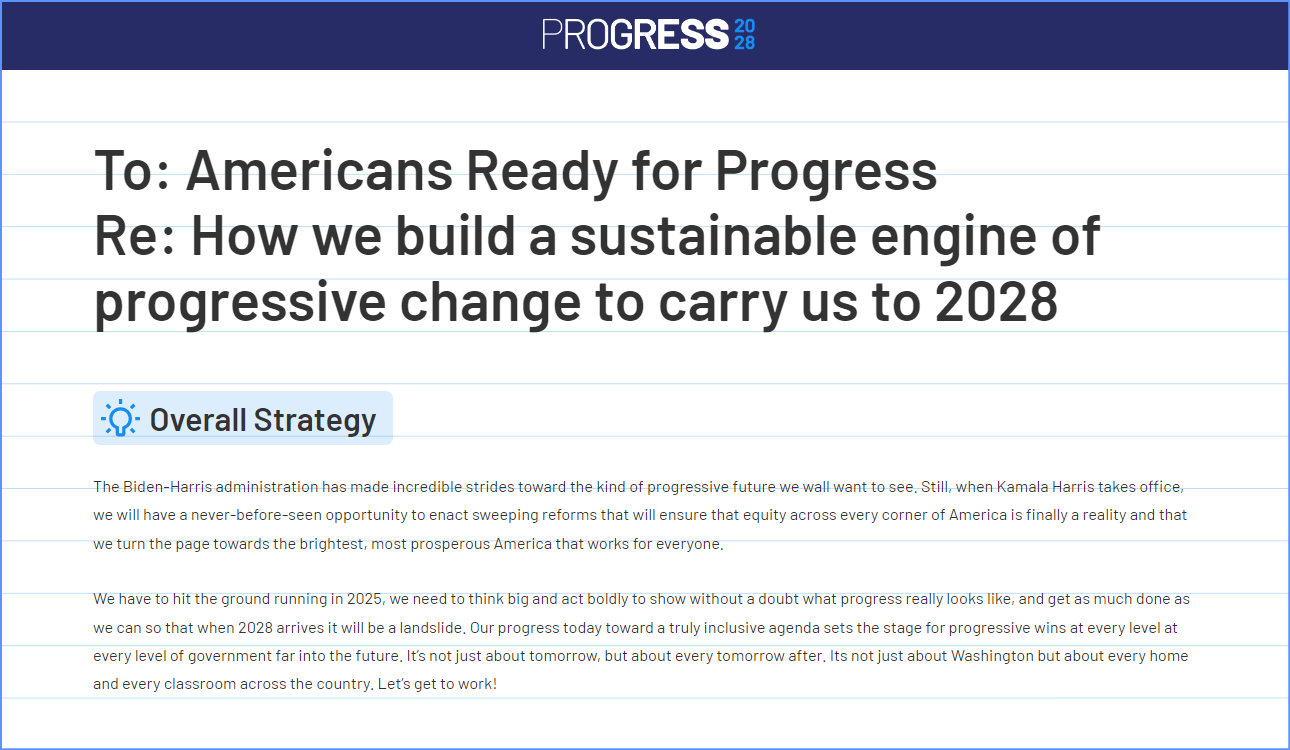 PROGRESS 2028

To: Americans Ready for Progress
Re: How we build a sustainable engine of progressive change to carry us to 2028

Overall Strategy

The Biden-Harris administration has made incredible strides toward the kind of progressive future we wall want to see. Still, when Kamala Harris takes office, we will have a never-before-seen opportunity to enact sweeping reforms that will ensure that equity across every corner of America is finally a reality and that we turn the page towards the brightest, most prosperous America that works for everyone.

We have to hit the ground running in 2025, we need to think big and act boldly to show without a doubt what progress really looks like, and get as much done as we can so that when 2028 arrives it will be a landslide. Our progress today toward a truly inclusive agenda sets the stage for progressive wins at every level at every level of government far into the future. It's not just about tomorrow, but about every tomorrow after. Its not just about Washington but about every home and every classroom across the country. Let's get to work!